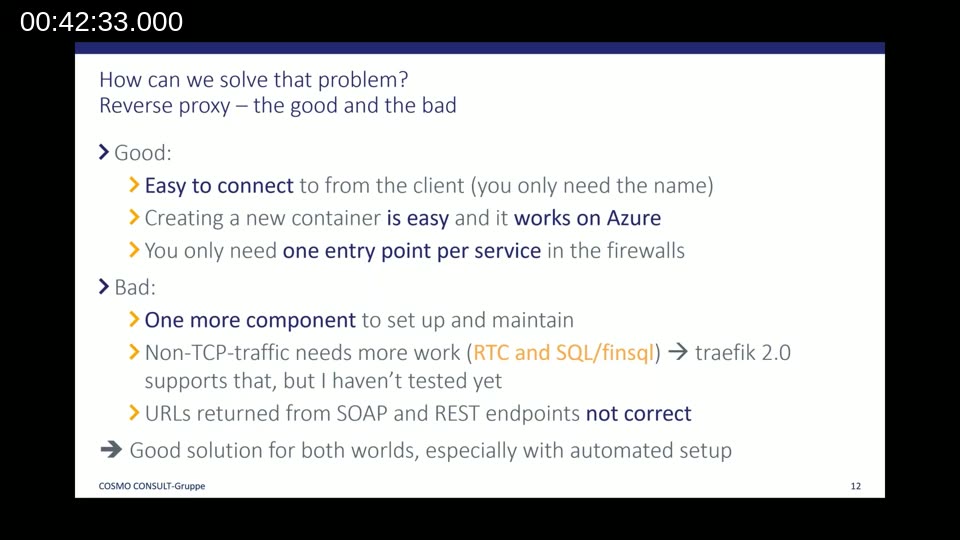 00:42:33.000

How can we solve that problem?
Reverse proxy – the good and the bad

Good:

Easy to connect to from the client (you only need the name)

Creating a new container is easy and it works on Azure

You only need one entry point per service in the firewalls

Bad:

One more component to set up and maintain

Non-TCP-traffic needs more work (RTC and SQL/finsql) → traefik 2.0 supports that, but I haven't tested yet

URLs returned from SOAP and REST endpoints not correct

→ Good solution for both worlds, especially with automated setup

COSMO CONSULT-Gruppe

12